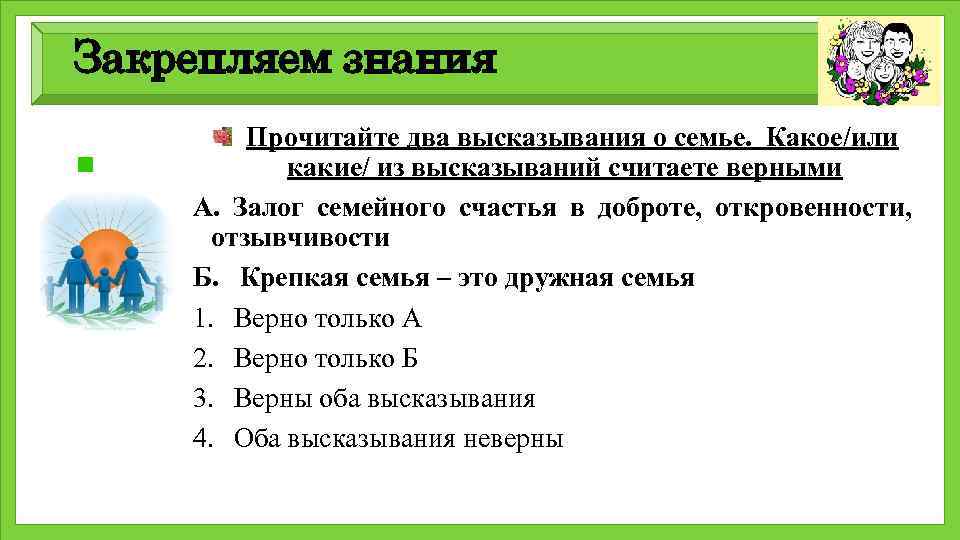 Закрепляем знания

Прочитайте два высказывания о семье. Какое/или какие/ из высказываний считаете верными

А. Залог семейного счастья в доброте, откровенности, отзывчивости

Б. Крепкая семья – это дружная семья

1. Верно только А
2. Верно только Б
3. Верны оба высказывания
4. Оба высказывания неверны